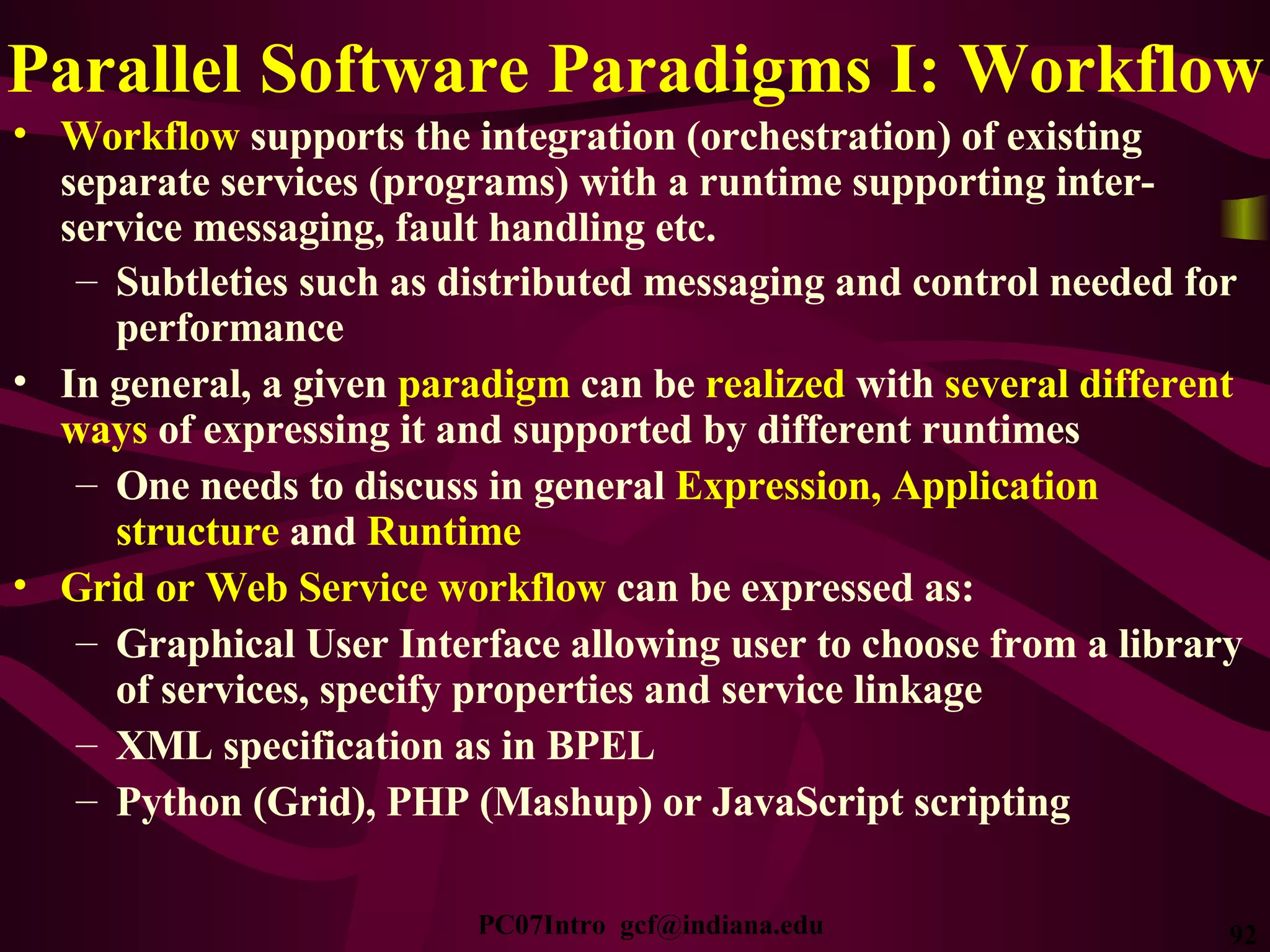 Parallel Software Paradigms I: Workflow

• Workflow supports the integration (orchestration) of existing separate services (programs) with a runtime supporting inter-service messaging, fault handling etc.
 – Subtleties such as distributed messaging and control needed for performance
• In general, a given paradigm can be realized with several different ways of expressing it and supported by different runtimes
 – One needs to discuss in general Expression, Application structure and Runtime
• Grid or Web Service workflow can be expressed as:
 – Graphical User Interface allowing user to choose from a library of services, specify properties and service linkage
 – XML specification as in BPEL
 – Python (Grid), PHP (Mashup) or JavaScript scripting

PC07Intro gcf@indiana.edu

92